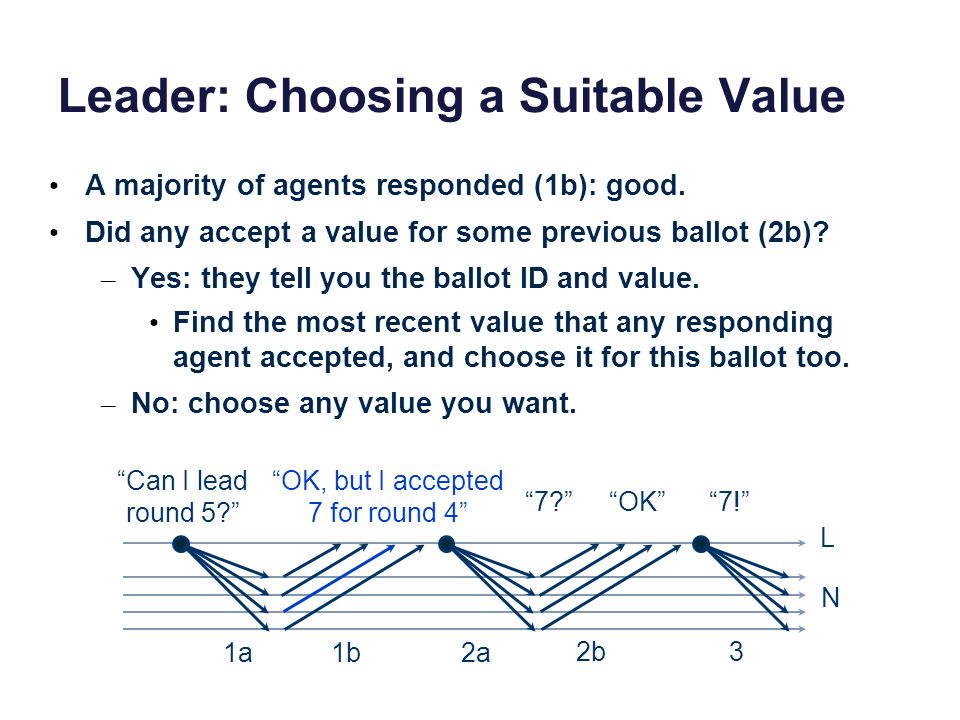 Leader: Choosing a Suitable Value

• A majority of agents responded (1b): good.
• Did any accept a value for some previous ballot (2b)?
– Yes: they tell you the ballot ID and value.
• Find the most recent value that any responding agent accepted, and choose it for this ballot too.
– No: choose any value you want.

“Can I lead round 5?”
“OK, but I accepted 7 for round 4”
“7?”
“OK”
“7!”
L
N
1a
1b
2a
2b
3